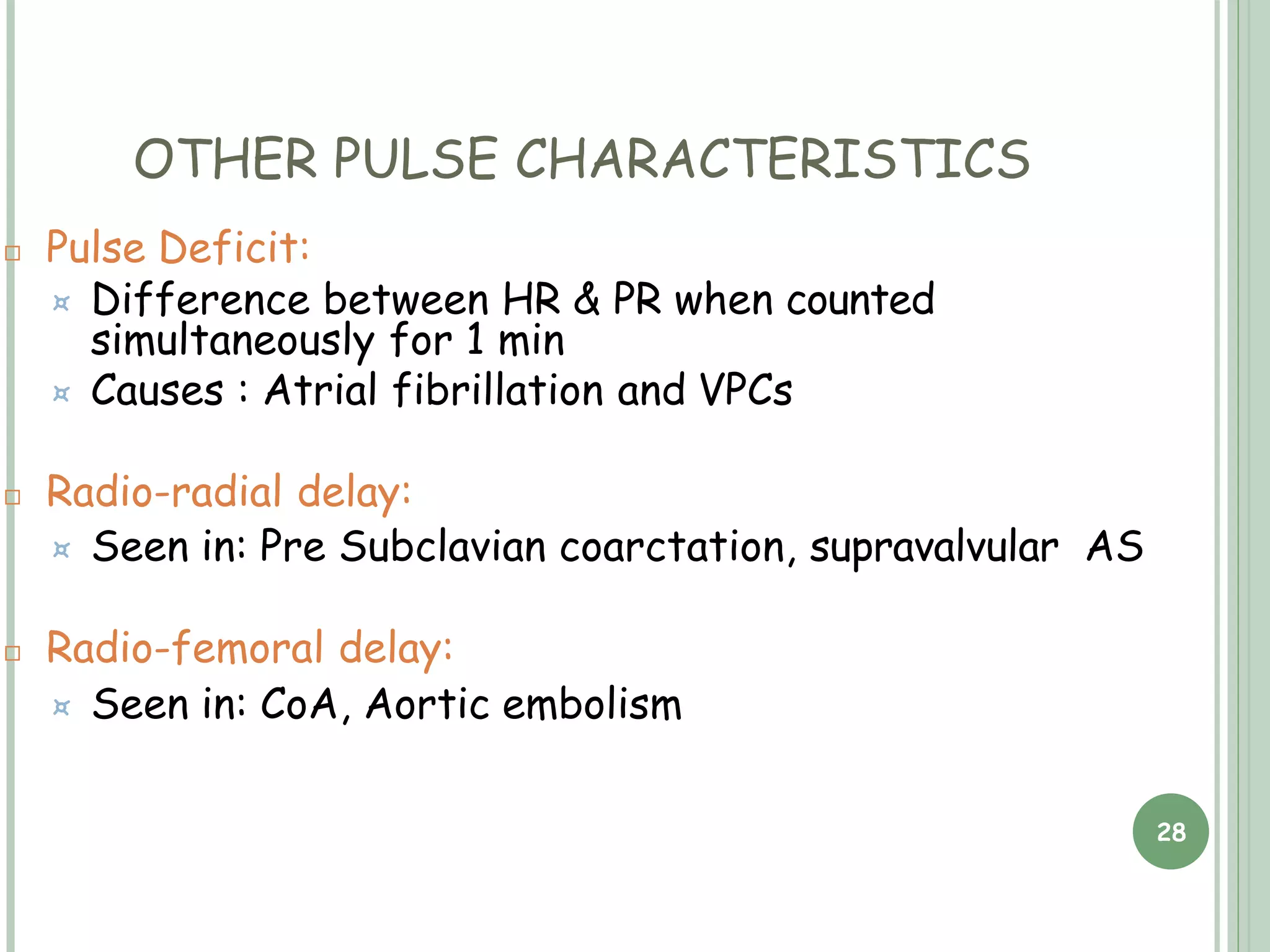 OTHER PULSE CHARACTERISTICS

Pulse Deficit:

Difference between HR & PR when counted simultaneously for 1 min

Causes : Atrial fibrillation and VPCs

Radio-radial delay:

Seen in: Pre Subclavian coarctation, supravalvular AS

Radio-femoral delay:

Seen in: CoA, Aortic embolism

28